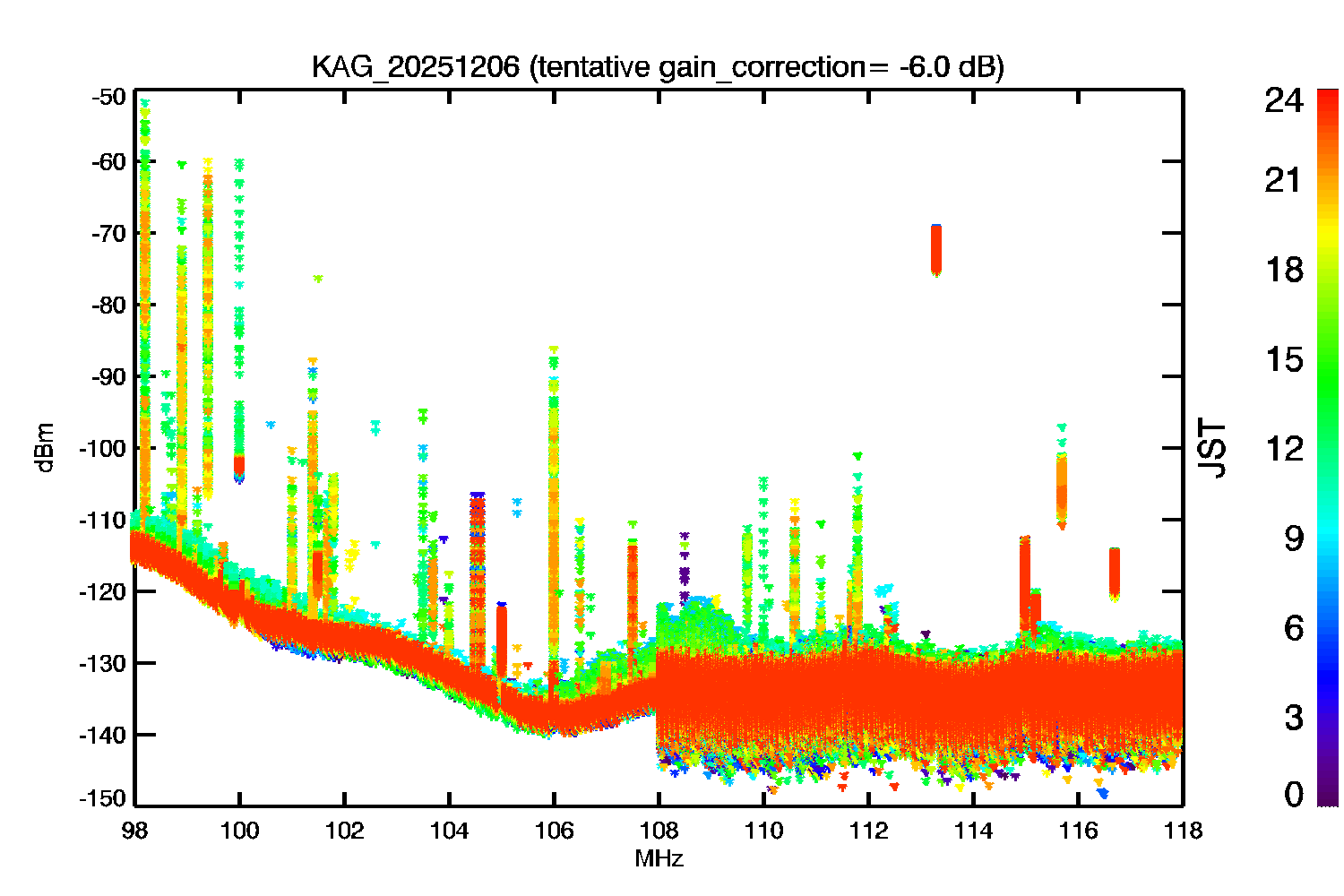 KAG_20251206 (tentative gain_correction= -6.0 dB)

-50
-60
-70
-80
-90
-100
-110
-120
-130
-140
-150

dBm

98
100
102
104
106
108
110
112
114
116
118

MHz

24
21
18
15
12
9
6
3
0

JST